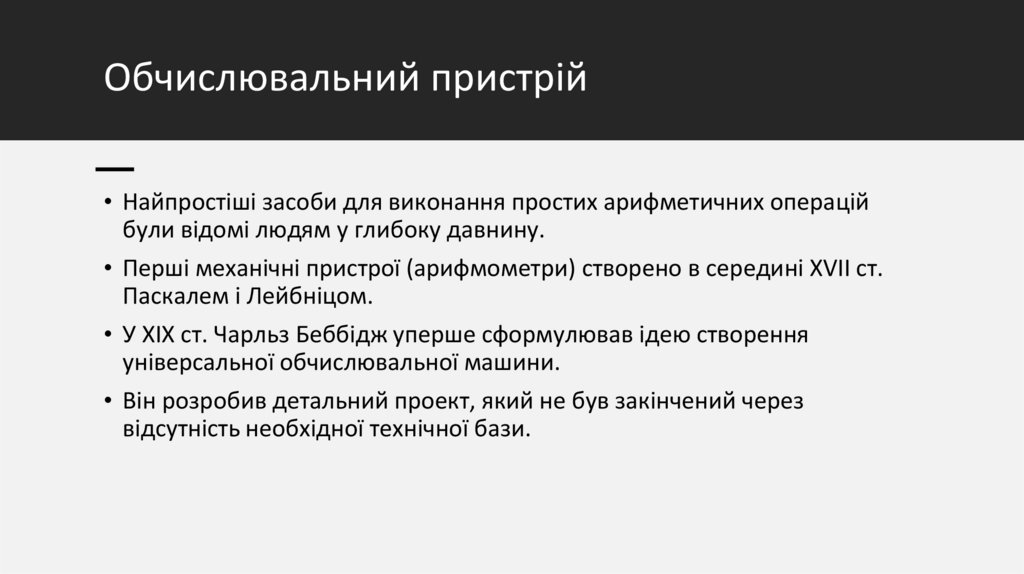 Обчислювальний пристрій

• Найпростіші засоби для виконання простих арифметичних операцій були відомі людям у глибоку давнину.
• Перші механічні пристрої (арифмометри) створено в середині XVII ст. Паскалем і Лейбніцом.
• У XIX ст. Чарльз Беббідж уперше сформулював ідею створення універсальної обчислювальної машини.
• Він розробив детальний проект, який не був закінчений через відсутність необхідної технічної бази.